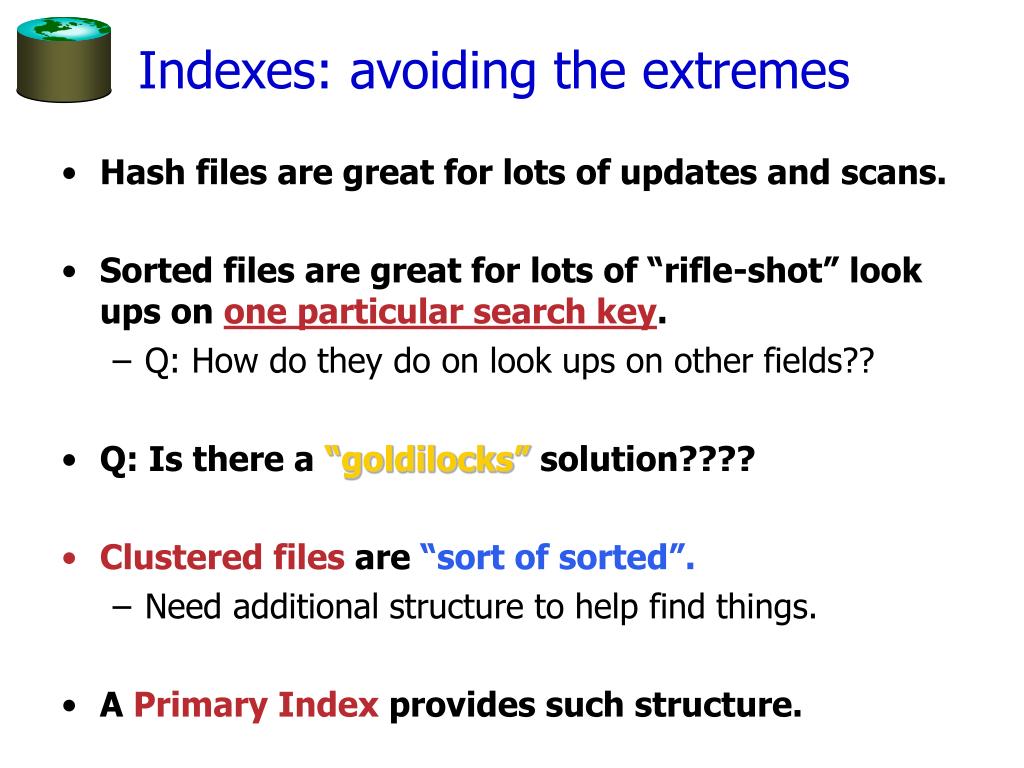 Indexes: avoiding the extremes

• Hash files are great for lots of updates and scans.

• Sorted files are great for lots of “rifle-shot” look ups on one particular search key.
– Q: How do they do on look ups on other fields??

• Q: Is there a “goldilocks” solution????

• Clustered files are “sort of sorted”.
– Need additional structure to help find things.

• A Primary Index provides such structure.